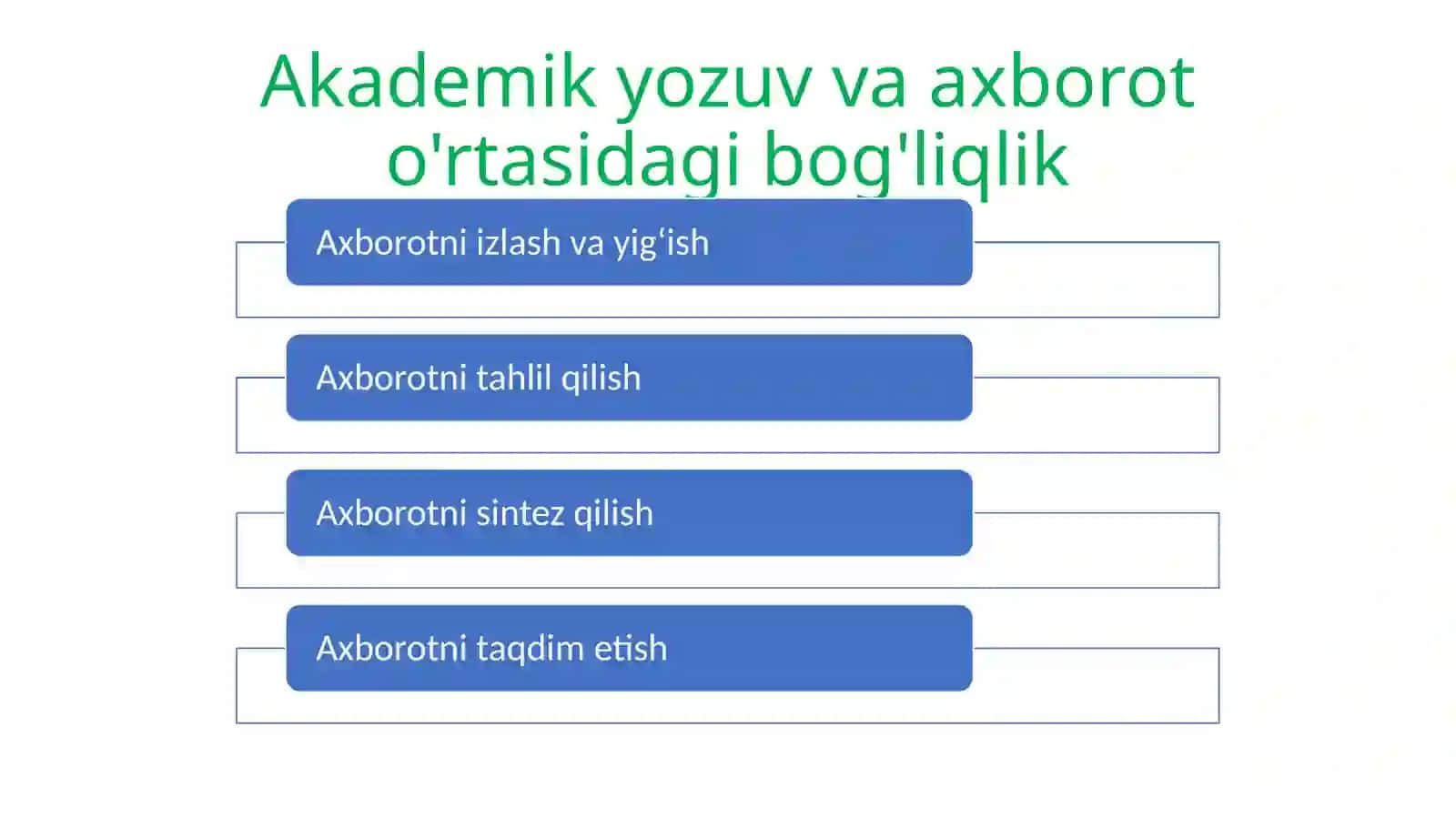 Akademik yozuv va axborot o'rtasidagi bog'liqlik

Axborotni izlash va yig‘ish

Axborotni tahlil qilish

Axborotni sintez qilish

Axborotni taqdim etish